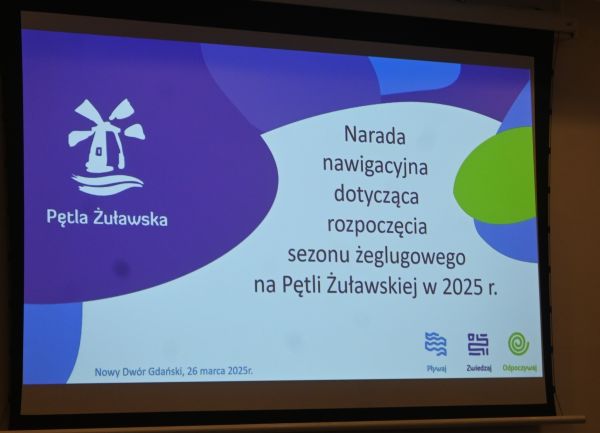 Pętla Żuławska

Narada nawigacyjna dotycząca rozpoczęcia sezonu żeglugowego na Pętli Żuławskiej w 2025 r.

Nowy Dwór Gdański, 26 marca 2025r.

Pływaj

Zwiedzaj

Odpoczywaj